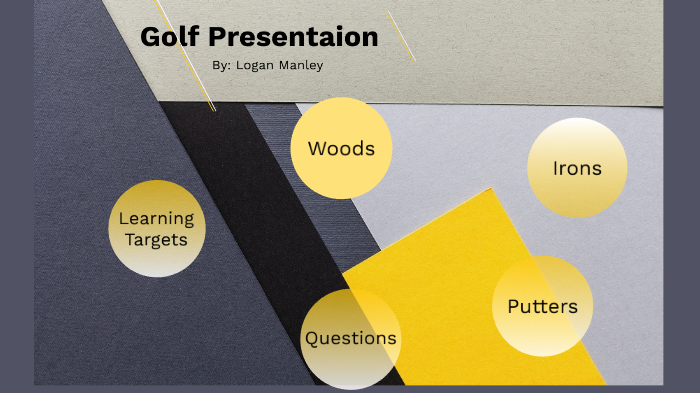 Golf Presentaion

By: Logan Manley

Woods

Irons

Learning Targets

Putters

Questions